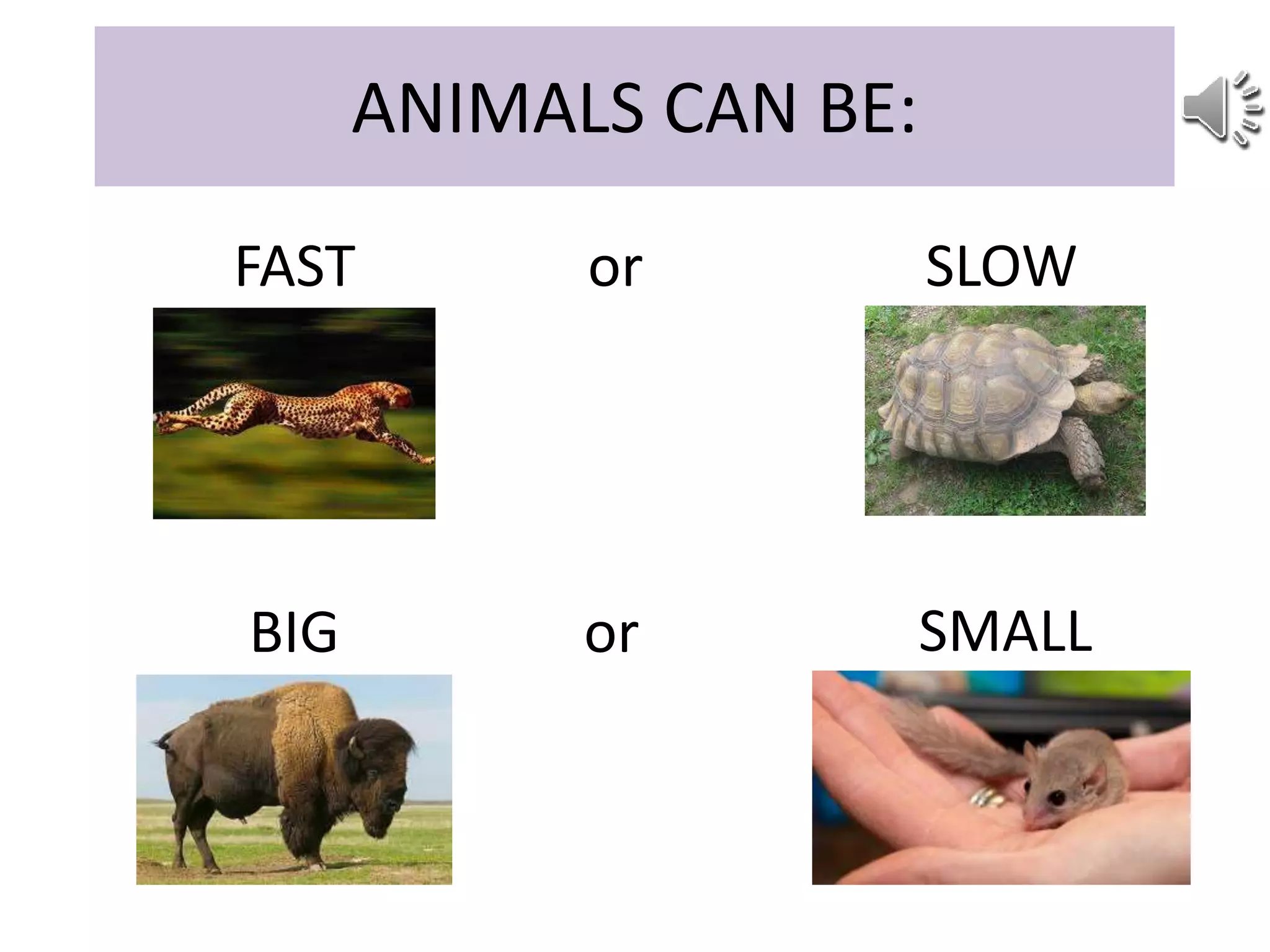 ANIMALS CAN BE:

FAST or SLOW

BIG or SMALL